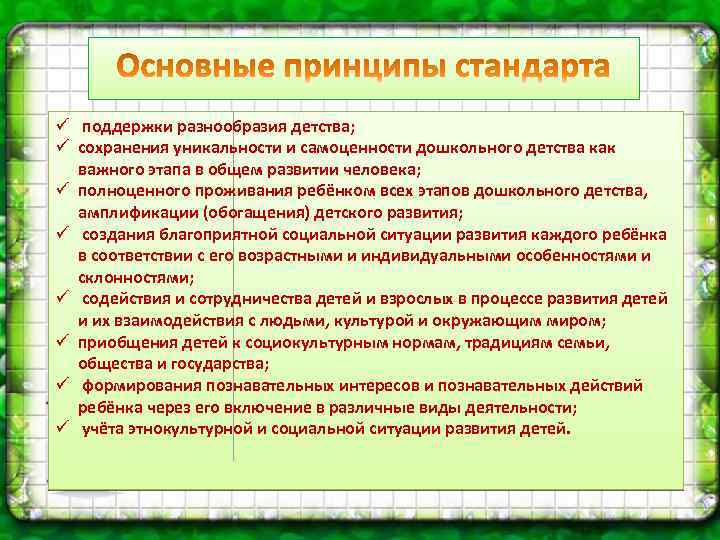 Основные принципы стандарта

✓ поддержки разнообразия детства;
✓ сохранения уникальности и самоценности дошкольного детства как важного этапа в общем развитии человека;
✓ полноценного проживания ребёнком всех этапов дошкольного детства, амплификации (обогащения) детского развития;
✓ создания благоприятной социальной ситуации развития каждого ребёнка в соответствии с его возрастными и индивидуальными особенностями и склонностями;
✓ содействия и сотрудничества детей и взрослых в процессе развития детей и их взаимодействия с людьми, культурой и окружающим миром;
✓ приобщения детей к социокультурным нормам, традициям семьи, общества и государства;
✓ формирования познавательных интересов и познавательных действий ребёнка через его включение в различные виды деятельности;
✓ учёта этнокультурной и социальной ситуации развития детей.